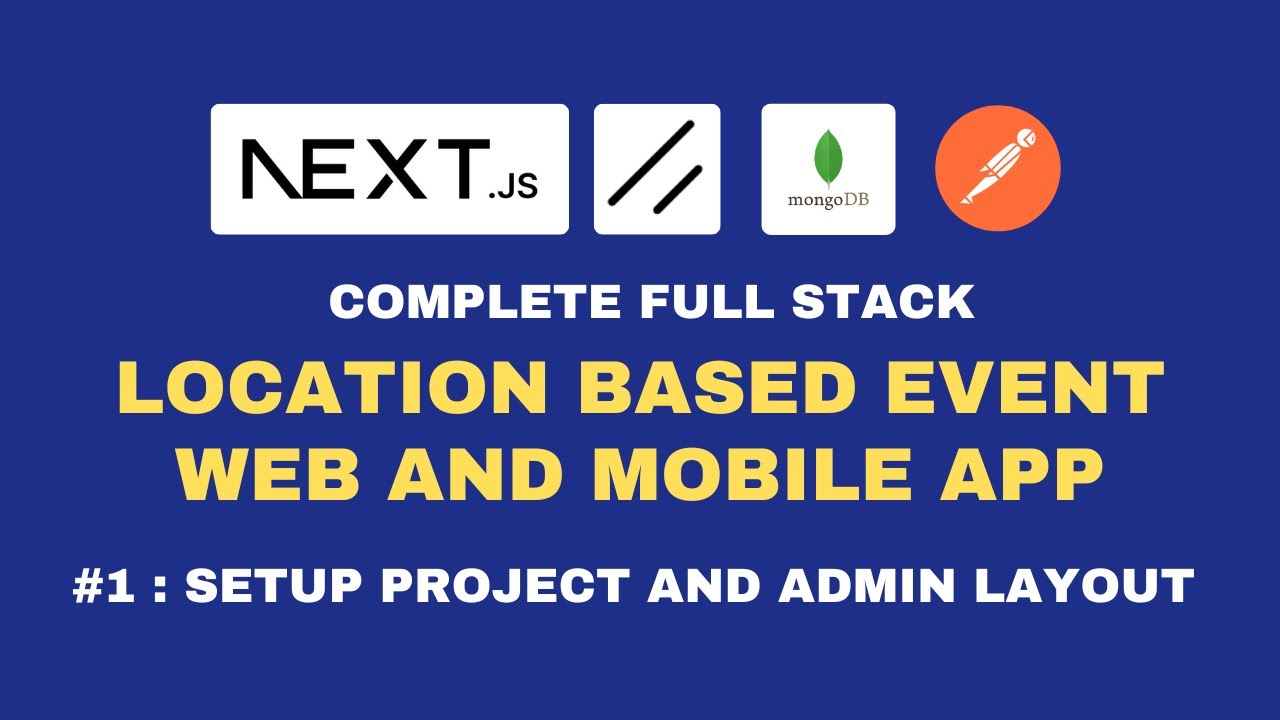 NEXT.JS

mongoDB

COMPLETE FULL STACK

LOCATION BASED EVENT WEB AND MOBILE APP

#1 : SETUP PROJECT AND ADMIN LAYOUT